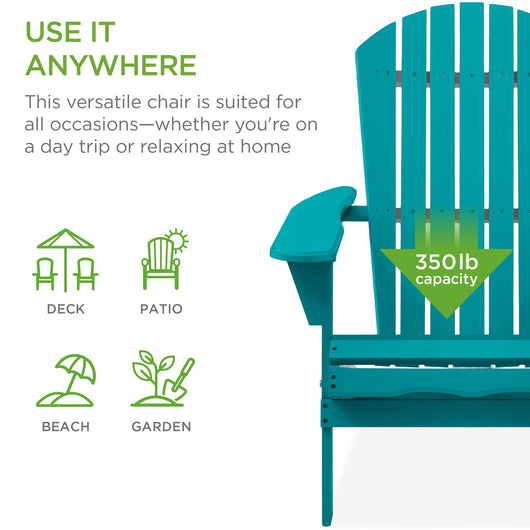 USE IT ANYWHERE

This versatile chair is suited for all occasions—whether you're on a day trip or relaxing at home

DECK

PATIO

BEACH

GARDEN

350lb capacity